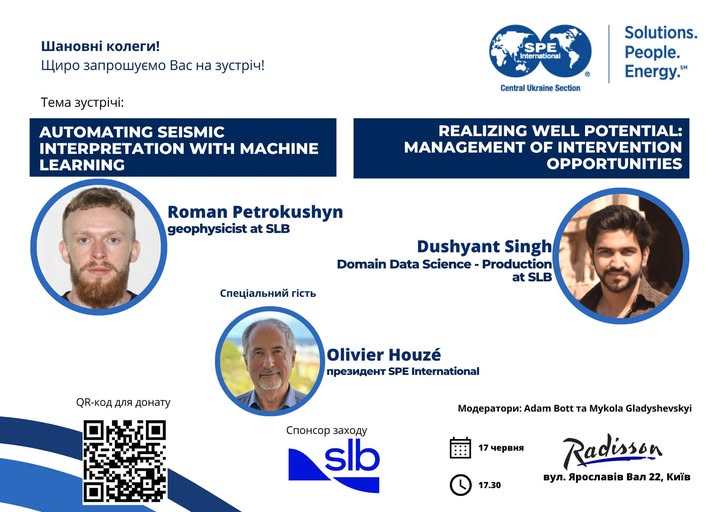 Шановні колеги!
Щиро запрошуємо Вас на зустріч!

SPE International
Central Ukraine Section
Solutions. People. Energy.℠

Тема зустрічі:

AUTOMATING SEISMIC INTERPRETATION WITH MACHINE LEARNING

REALIZING WELL POTENTIAL: MANAGEMENT OF INTERVENTION OPPORTUNITIES

Roman Petrokushyn
geophysicist at SLB

Dushyant Singh
Domain Data Science - Production at SLB

Спеціальний гість

Olivier Houzé
президент SPE International

QR-код для донату

Спонсор заходу

slb

Модератори: Adam Bott та Mykola Gladyshevskyi

17 червня

17.30

Radisson

вул. Ярославів Вал 22, Київ